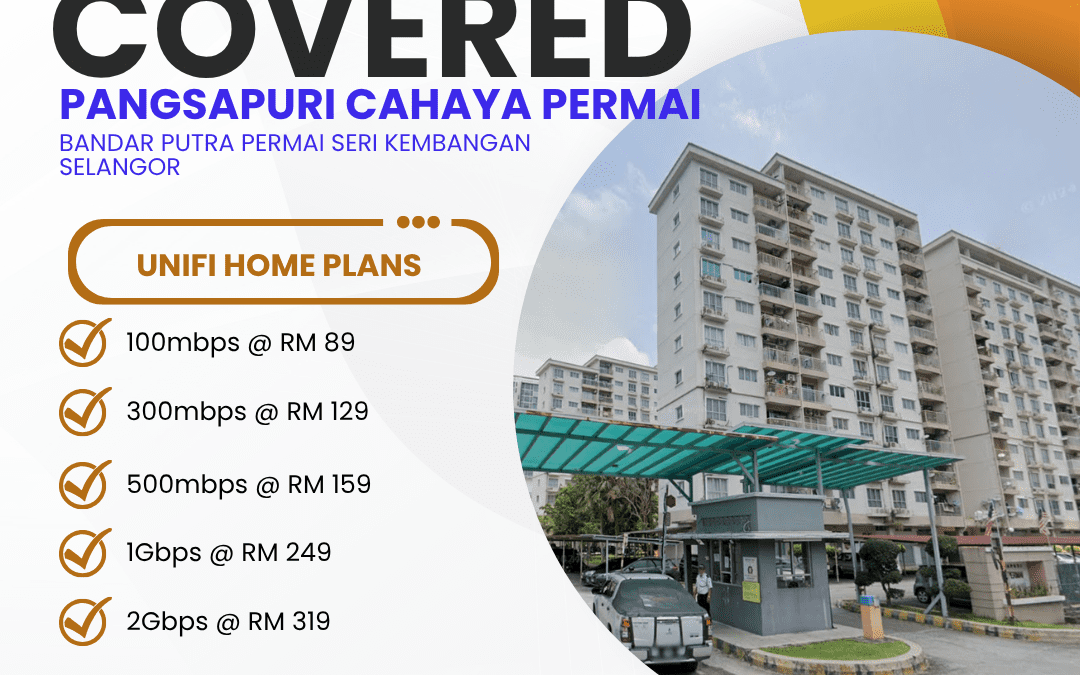 COVERED

PANGSAPURI CAHAYA PERMAI

BANDAR PUTRA PERMAI SERI KEMBANGAN SELANGOR

UNIFI HOME PLANS

100mbps @ RM 89

300mbps @ RM 129

500mbps @ RM 159

1Gbps @ RM 249

2Gbps @ RM 319